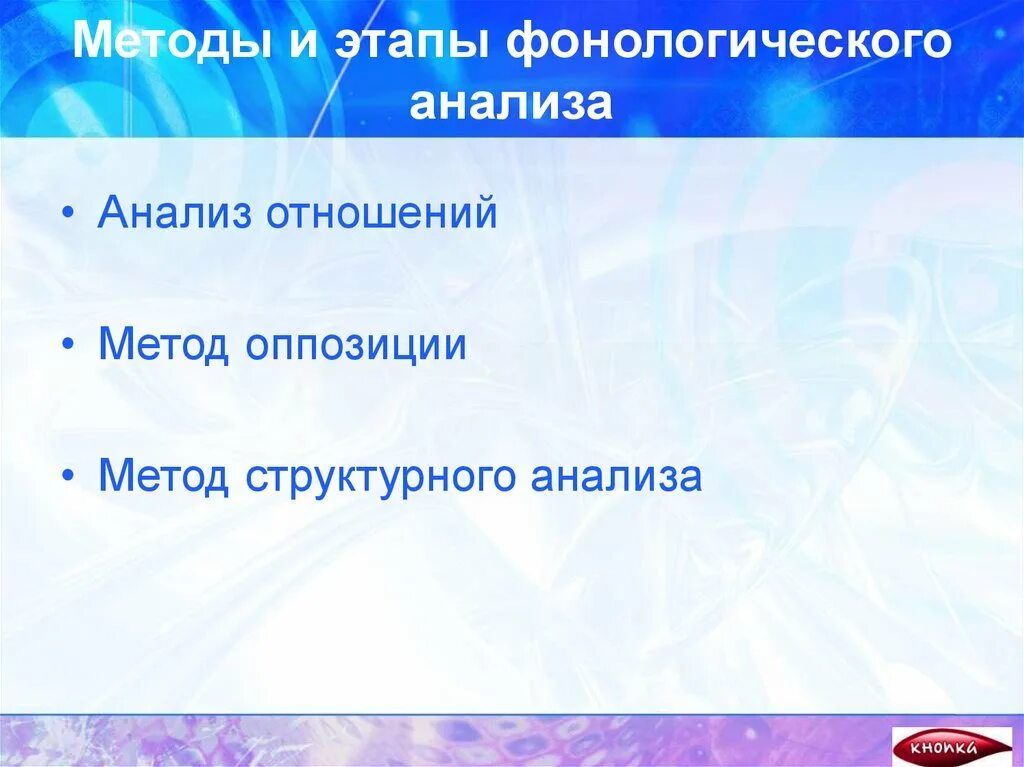 Методы и этапы фонологического анализа

• Анализ отношений

• Метод оппозиции

• Метод структурного анализа

кнопка